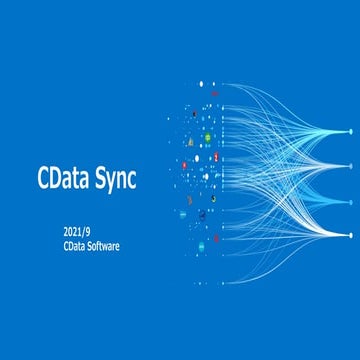 CData Sync

2021/9
CData Software